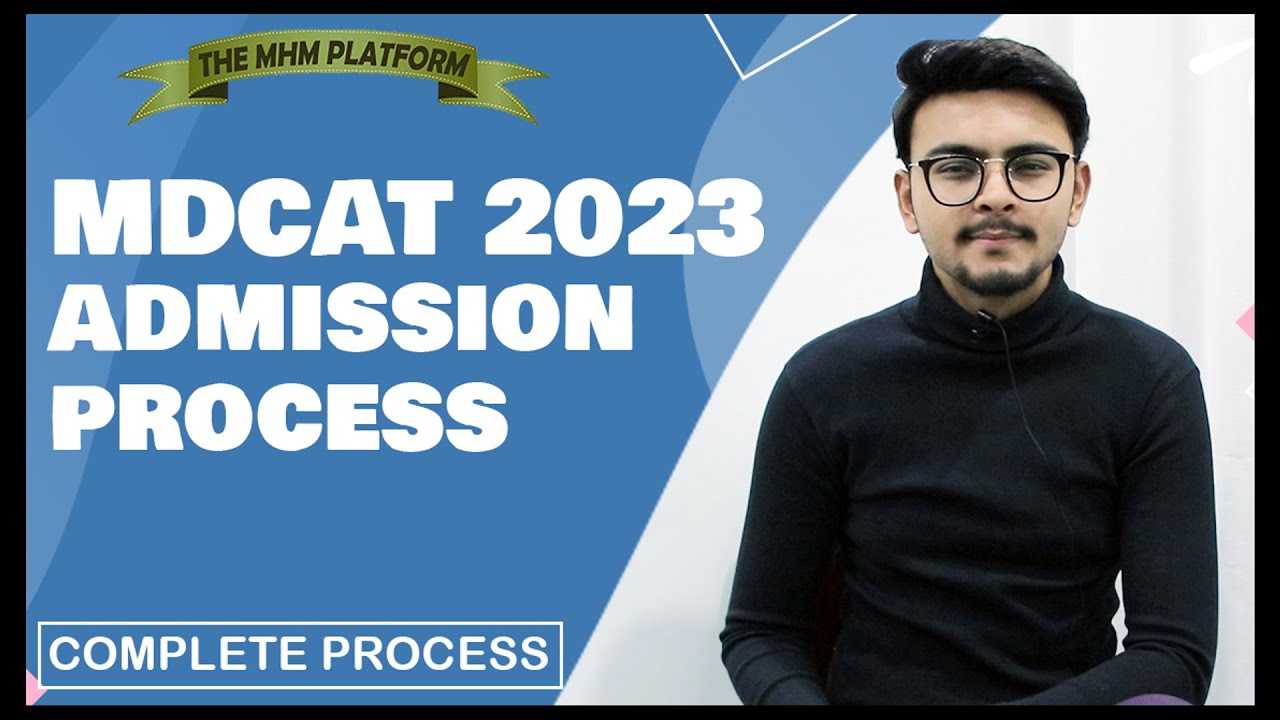 THE MHM PLATFORM

MDCAT 2023
ADMISSION
PROCESS

COMPLETE PROCESS